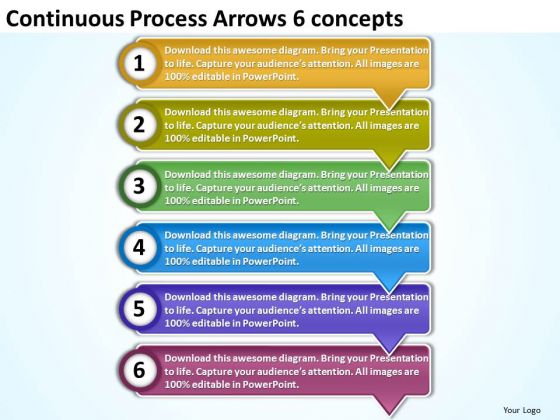 Continuous Process Arrows 6 concepts

1
Download this awesome diagram. Bring your Presentation to life. Capture your audience's attention. All images are 100% editable in PowerPoint.

2
Download this awesome diagram. Bring your Presentation to life. Capture your audience's attention. All images are 100% editable in PowerPoint.

3
Download this awesome diagram. Bring your Presentation to life. Capture your audience's attention. All images are 100% editable in PowerPoint.

4
Download this awesome diagram. Bring your Presentation to life. Capture your audience's attention. All images are 100% editable in PowerPoint.

5
Download this awesome diagram. Bring your Presentation to life. Capture your audience's attention. All images are 100% editable in PowerPoint.

6
Download this awesome diagram. Bring your Presentation to life. Capture your audience's attention. All images are 100% editable in PowerPoint.

Your Logo